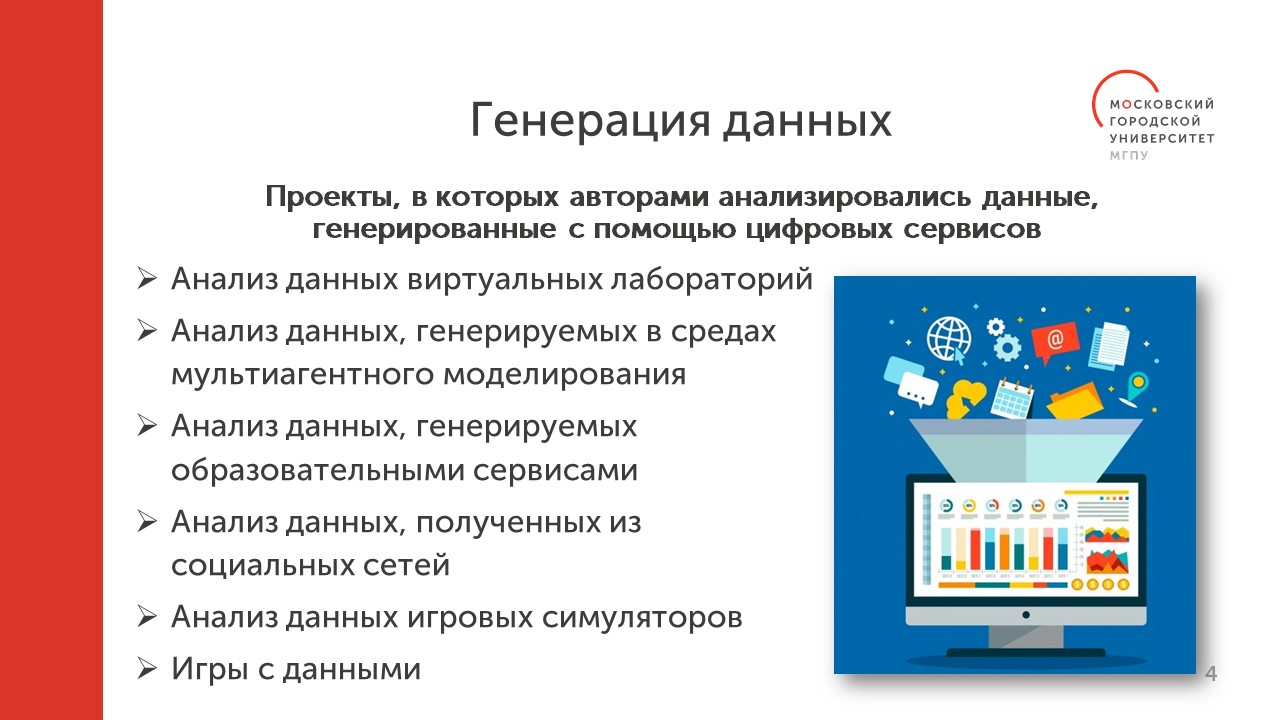 Генерация данных

МОСКОВСКИЙ ГОРОДСКОЙ УНИВЕРСИТЕТ МГПУ

Проекты, в которых авторами анализировались данные, генерированные с помощью цифровых сервисов

➢ Анализ данных виртуальных лабораторий
➢ Анализ данных, генерируемых в средах мультиагентного моделирования
➢ Анализ данных, генерируемых образовательными сервисами
➢ Анализ данных, полученных из социальных сетей
➢ Анализ данных игровых симуляторов
➢ Игры с данными

4